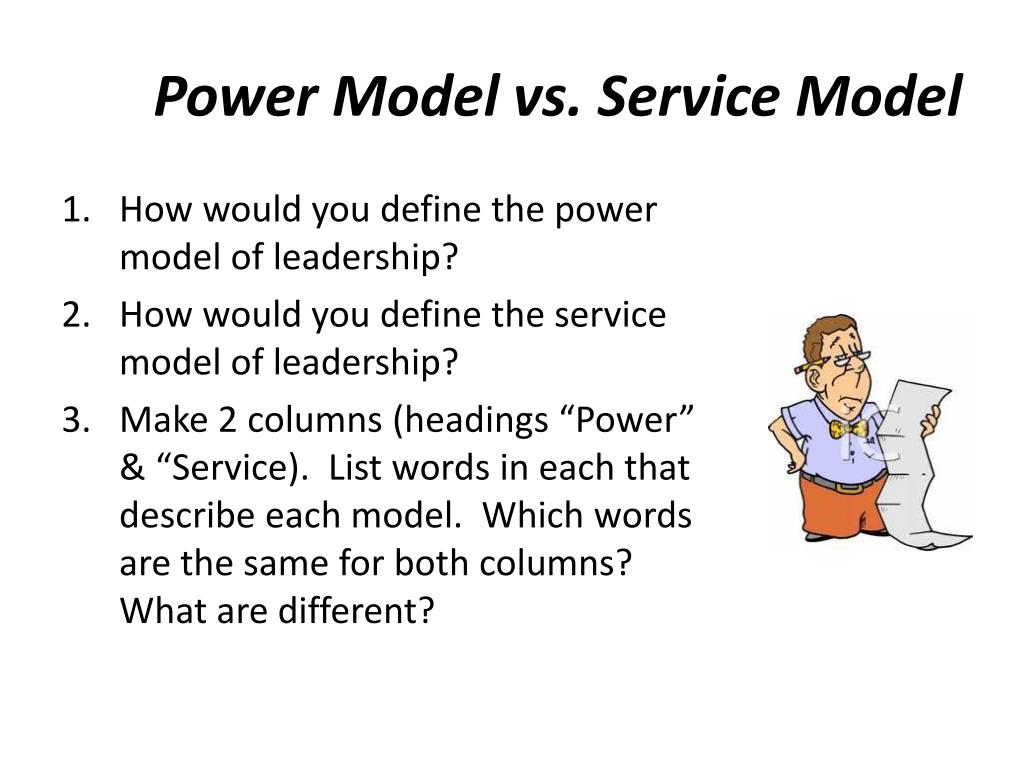 Power Model vs. Service Model

1. How would you define the power model of leadership?
2. How would you define the service model of leadership?
3. Make 2 columns (headings “Power” & “Service). List words in each that describe each model. Which words are the same for both columns? What are different?